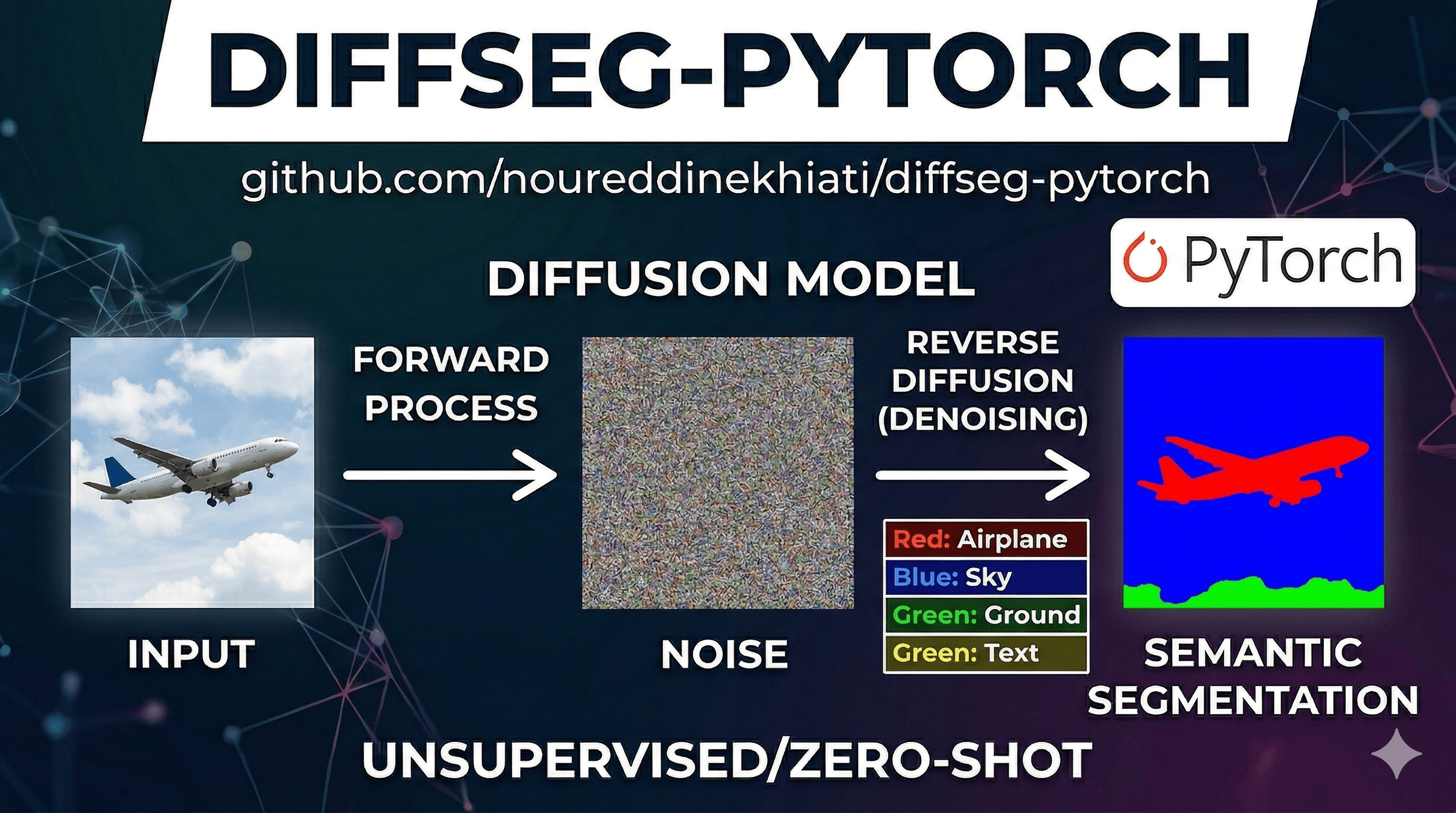 DIFFSEG-PYTORCH

github.com/noureddinekhiati/diffseg-pytorch

PyTorch

DIFFUSION MODEL

FORWARD PROCESS

REVERSE DIFFUSION (DENOISING)

Red: Airplane
Blue: Sky
Green: Ground
Green: Text

INPUT

NOISE

SEMANTIC SEGMENTATION

UNSUPERVISED/ZERO-SHOT